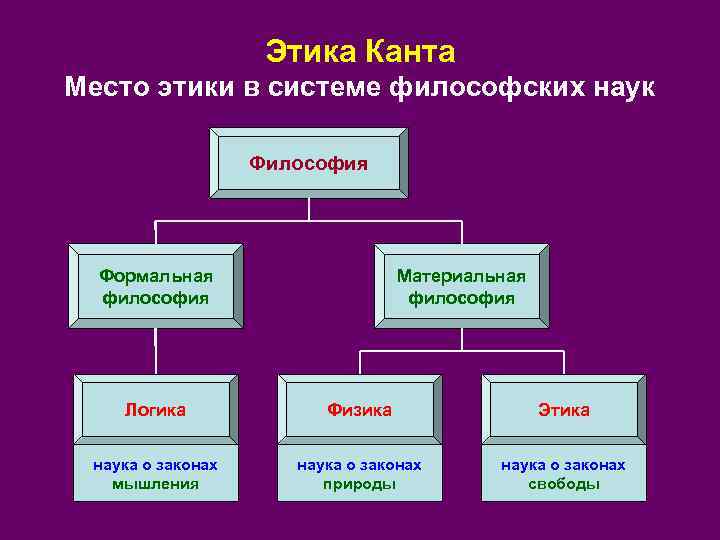 Этика Канта
Место этики в системе философских наук

Философия

Формальная философия

Материальная философия

Логика

наука о законах мышления

Физика

наука о законах природы

Этика

наука о законах свободы